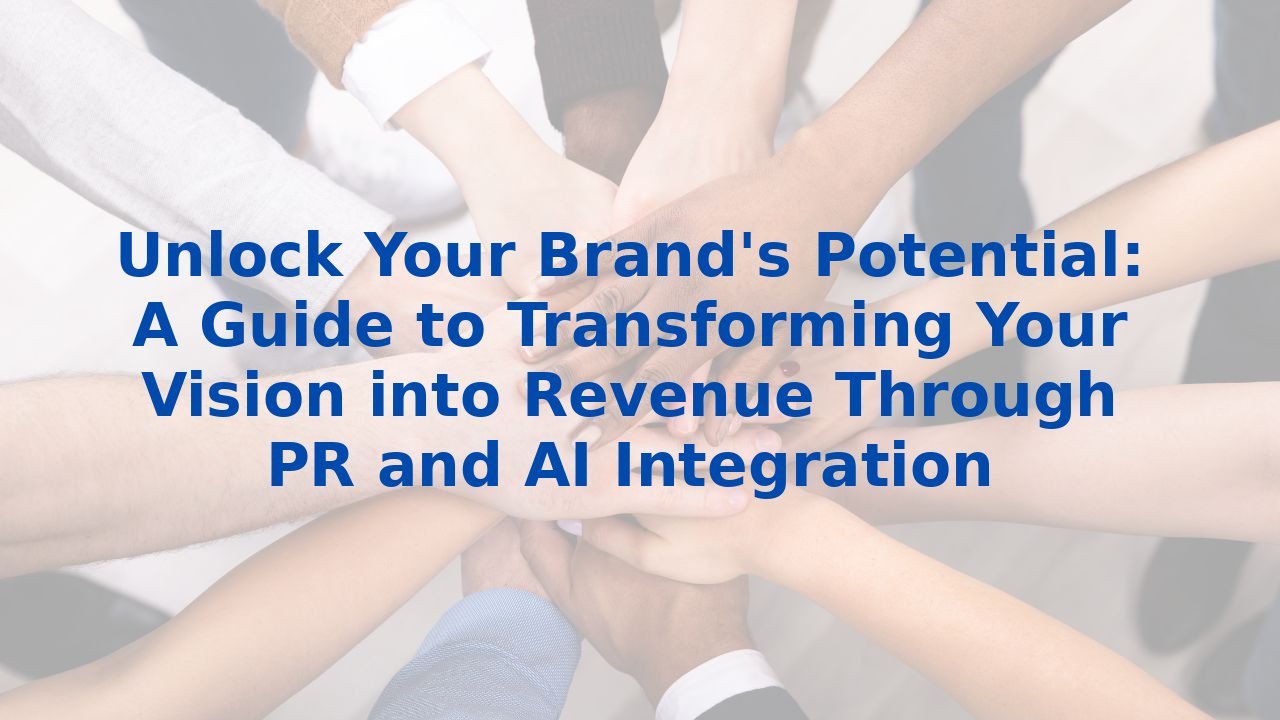 Unlock Your Brand's Potential: A Guide to Transforming Your Vision into Revenue Through PR and AI Integration